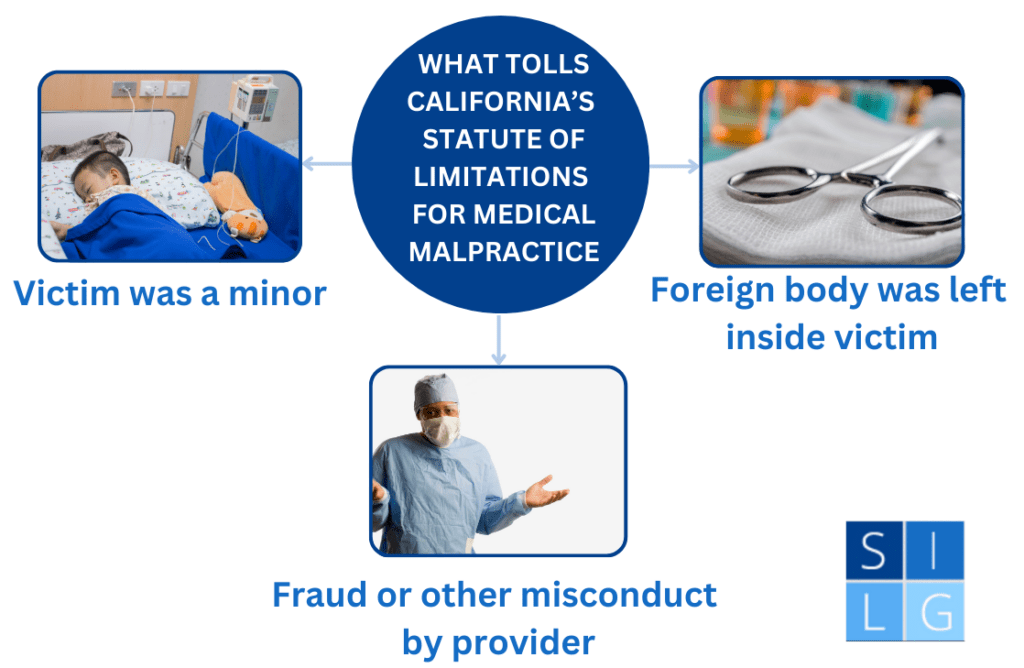 WHAT TOLLS CALIFORNIA'S STATUTE OF LIMITATIONS FOR MEDICAL MALPRACTICE

Victim was a minor

Foreign body was left inside victim

Fraud or other misconduct by provider

S I
L G